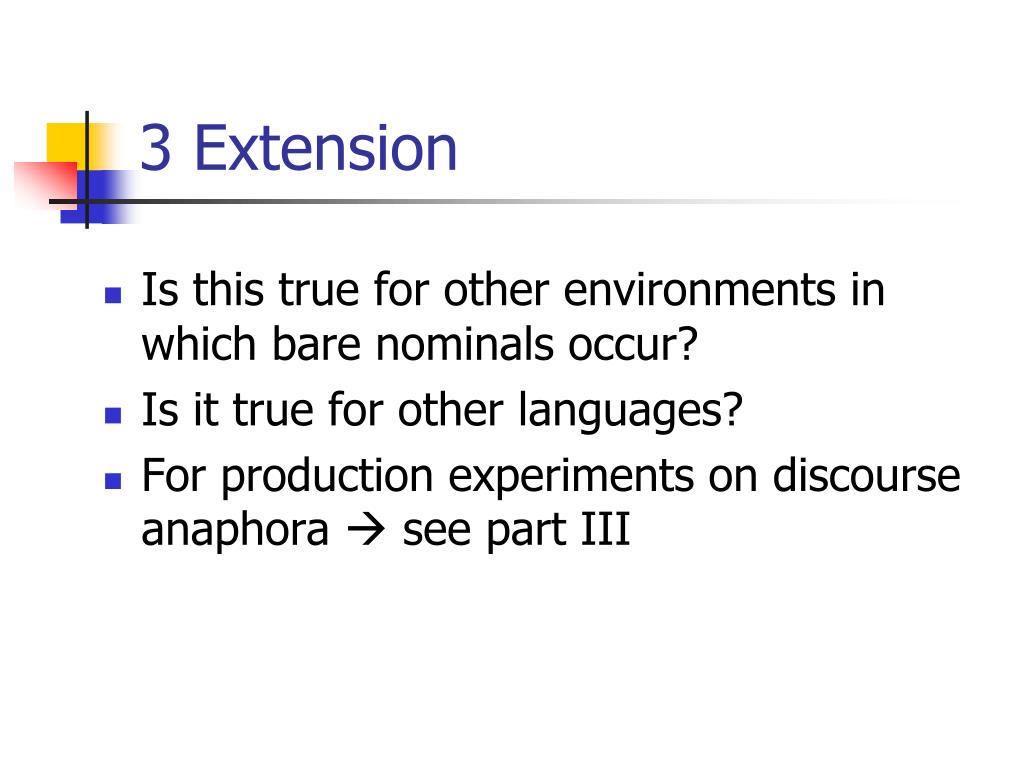 3 Extension

- Is this true for other environments in which bare nominals occur?
- Is it true for other languages?
- For production experiments on discourse anaphora → see part III